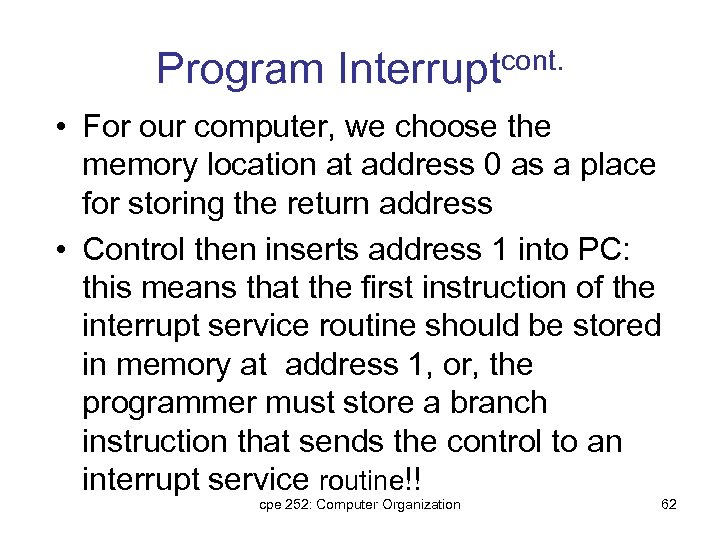 Program Interrupt$^{cont.}$

• For our computer, we choose the memory location at address 0 as a place for storing the return address

• Control then inserts address 1 into PC: this means that the first instruction of the interrupt service routine should be stored in memory at address 1, or, the programmer must store a branch instruction that sends the control to an interrupt service routine!!

cpe 252: Computer Organization

62